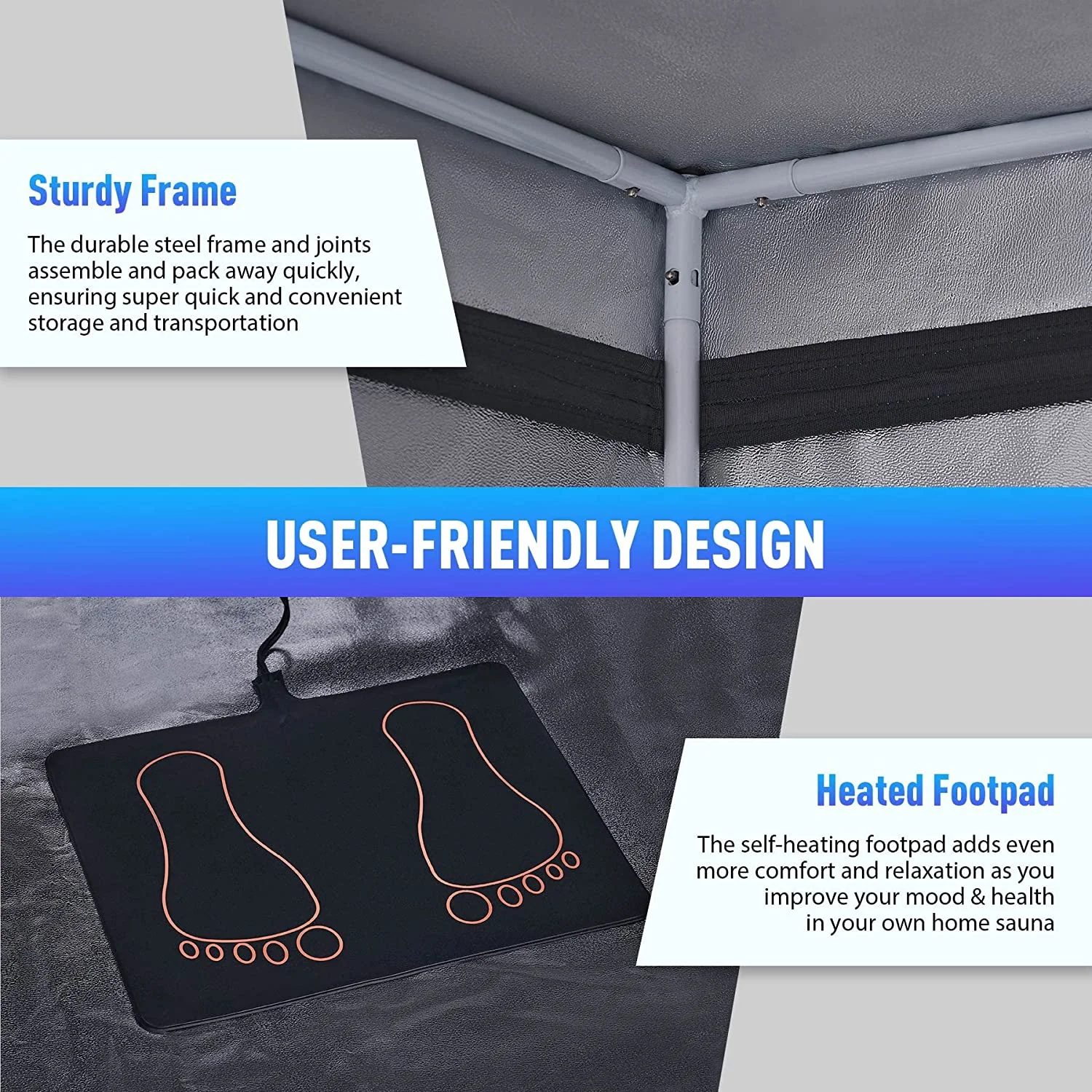 Sturdy Frame

The durable steel frame and joints assemble and pack away quickly, ensuring super quick and convenient storage and transportation

USER-FRIENDLY DESIGN

Heated Footpad

The self-heating footpad adds even more comfort and relaxation as you improve your mood & health in your own home sauna